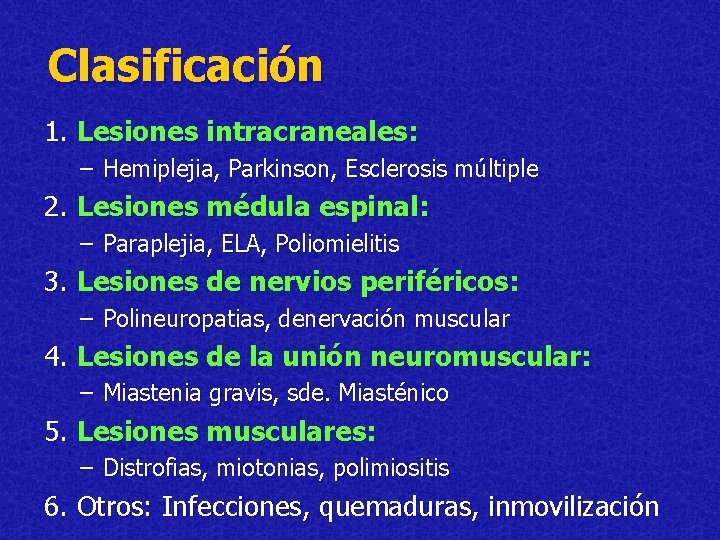 Clasificación

1. Lesiones intracraneales:
– Hemiplejia, Parkinson, Esclerosis múltiple

2. Lesiones médula espinal:
– Paraplejia, ELA, Poliomielitis

3. Lesiones de nervios periféricos:
– Polineuropatias, denervación muscular

4. Lesiones de la unión neuromuscular:
– Miastenia gravis, sde. Miasténico

5. Lesiones musculares:
– Distrofias, miotonias, polimiositis

6. Otros: Infecciones, quemaduras, inmovilización